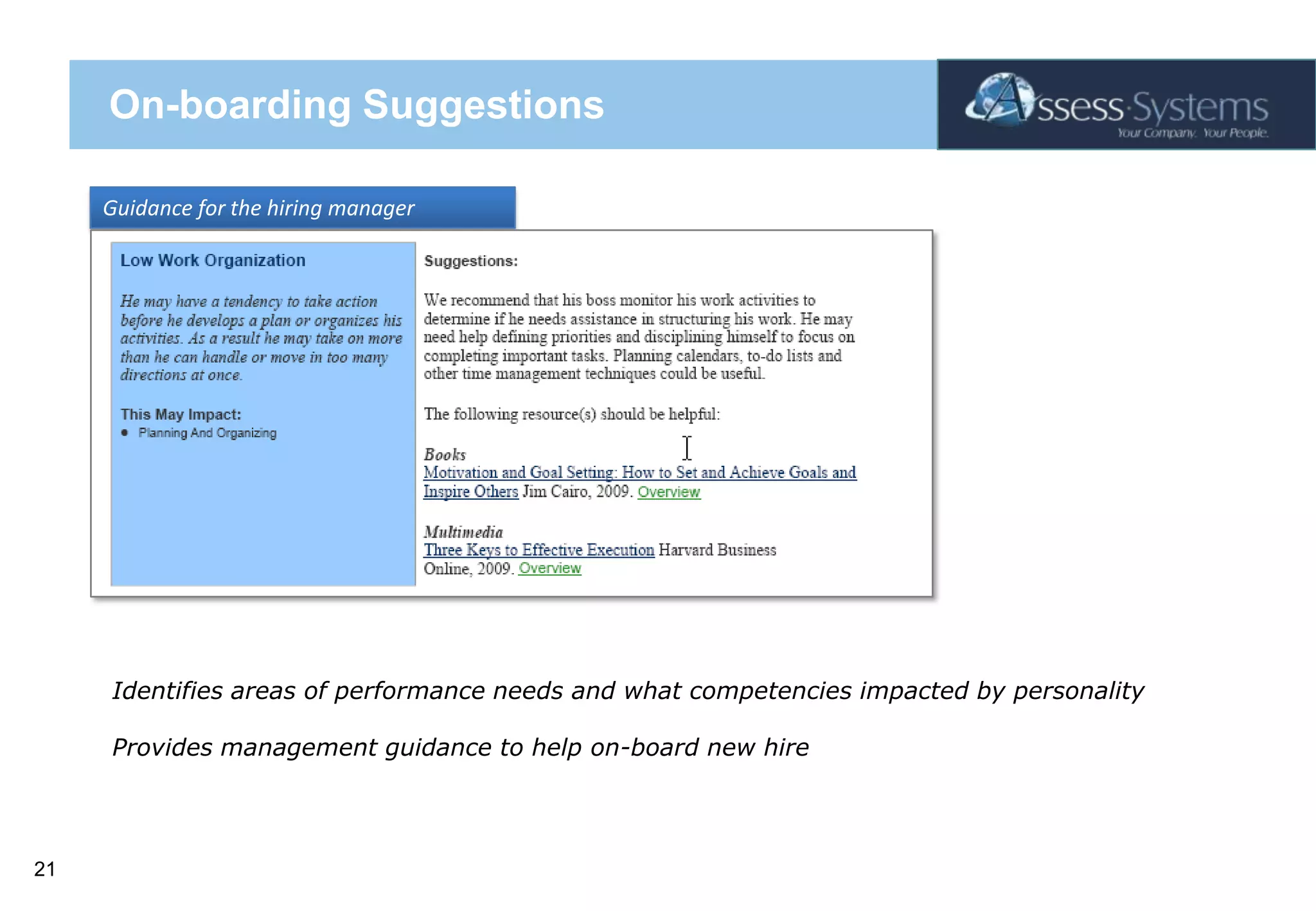 On-boarding Suggestions

Assess·Systems
Your Company. Your People.

Guidance for the hiring manager

Low Work Organization

He may have a tendency to take action before he develops a plan or organizes his activities. As a result he may take on more than he can handle or move in too many directions at once.

This May Impact:
• Planning And Organizing

Suggestions:

We recommend that his boss monitor his work activities to determine if he needs assistance in structuring his work. He may need help defining priorities and disciplining himself to focus on completing important tasks. Planning calendars, to-do lists and other time management techniques could be useful.

The following resource(s) should be helpful:

Books
Motivation and Goal Setting: How to Set and Achieve Goals and Inspire Others Jim Cairo, 2009. Overview

Multimedia
Three Keys to Effective Execution Harvard Business Online, 2009. Overview

Identifies areas of performance needs and what competencies impacted by personality

Provides management guidance to help on-board new hire

21